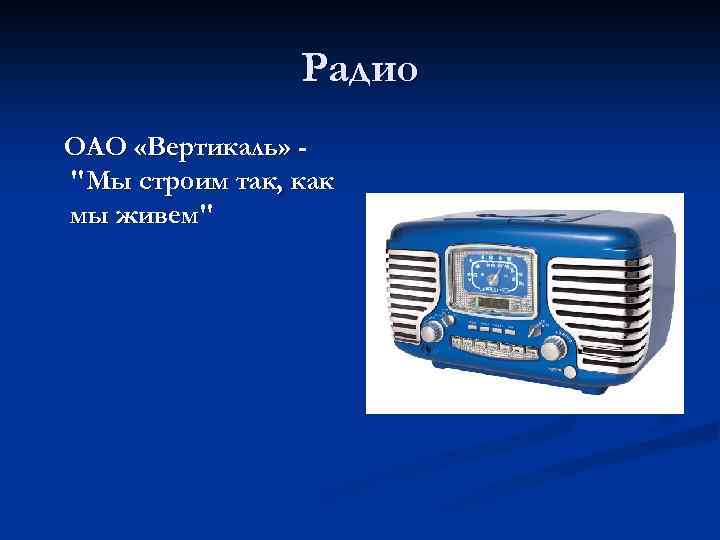 Радио

ОАО «Вертикаль» - "Мы строим так, как мы живем"